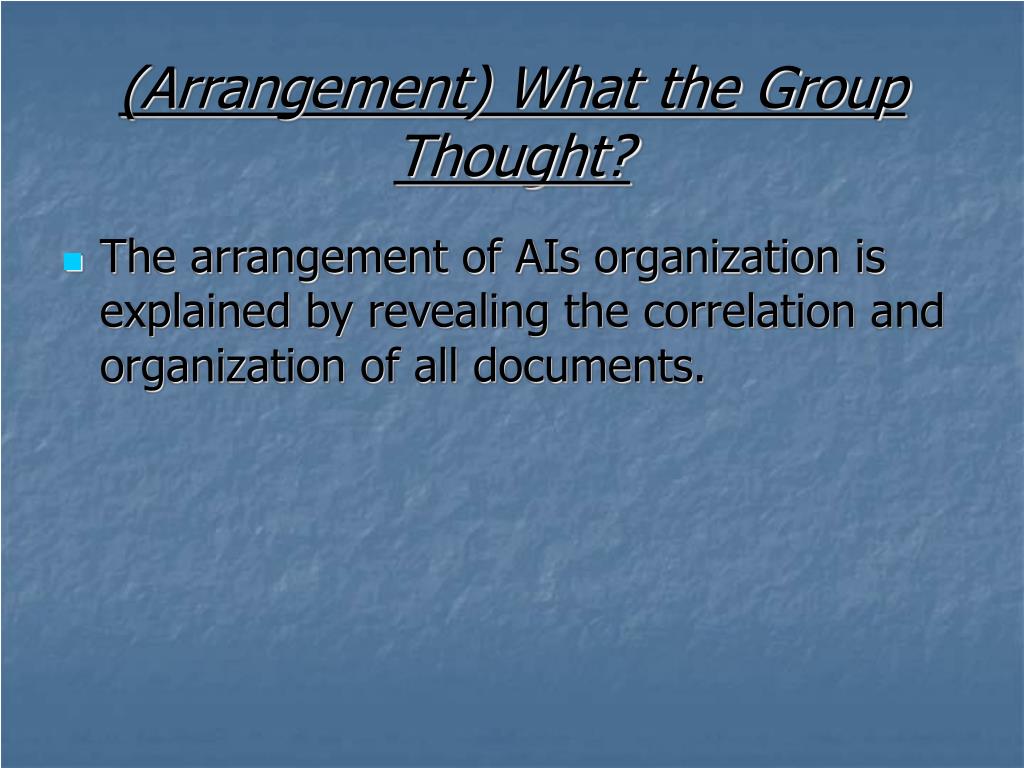 (Arrangement) What the Group Thought?

The arrangement of AIs organization is explained by revealing the correlation and organization of all documents.